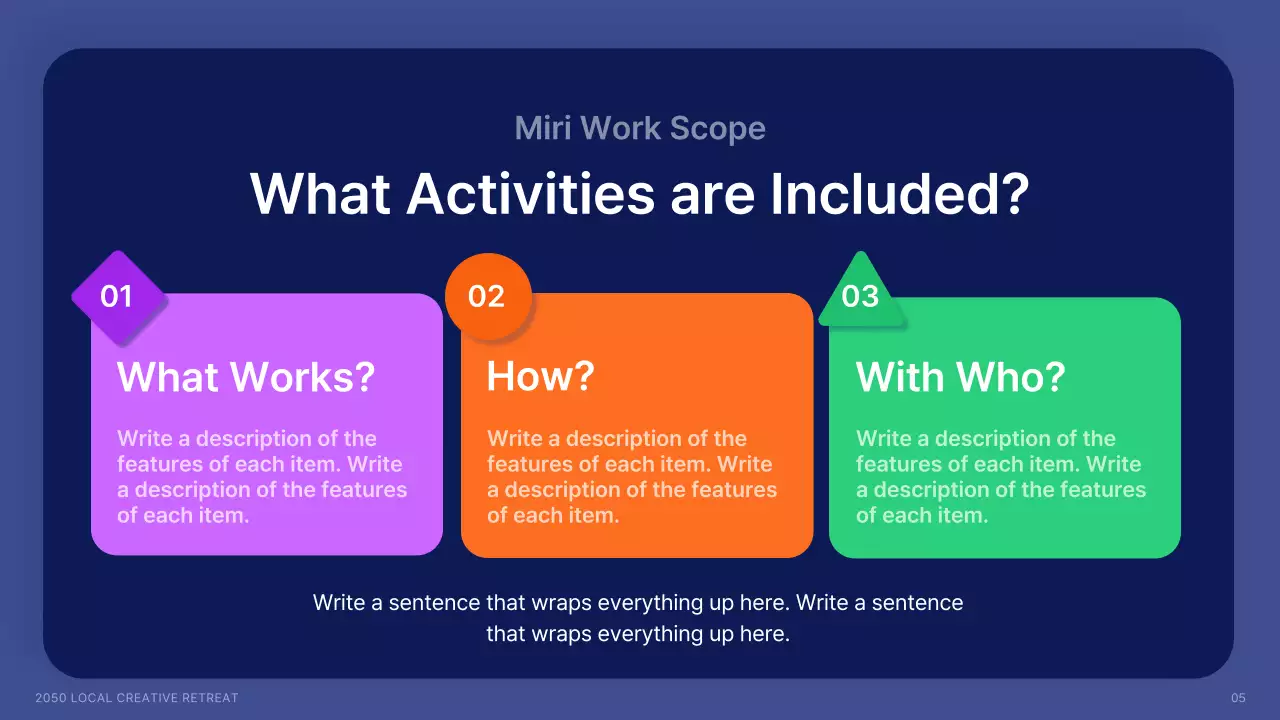 Miri Work Scope

What Activities are Included?

01

What Works?

Write a description of the features of each item. Write a description of the features of each item.

02

How?

Write a description of the features of each item. Write a description of the features of each item.

03

With Who?

Write a description of the features of each item. Write a description of the features of each item.

Write a sentence that wraps everything up here. Write a sentence that wraps everything up here.

2050 LOCAL CREATIVE RETREAT

05